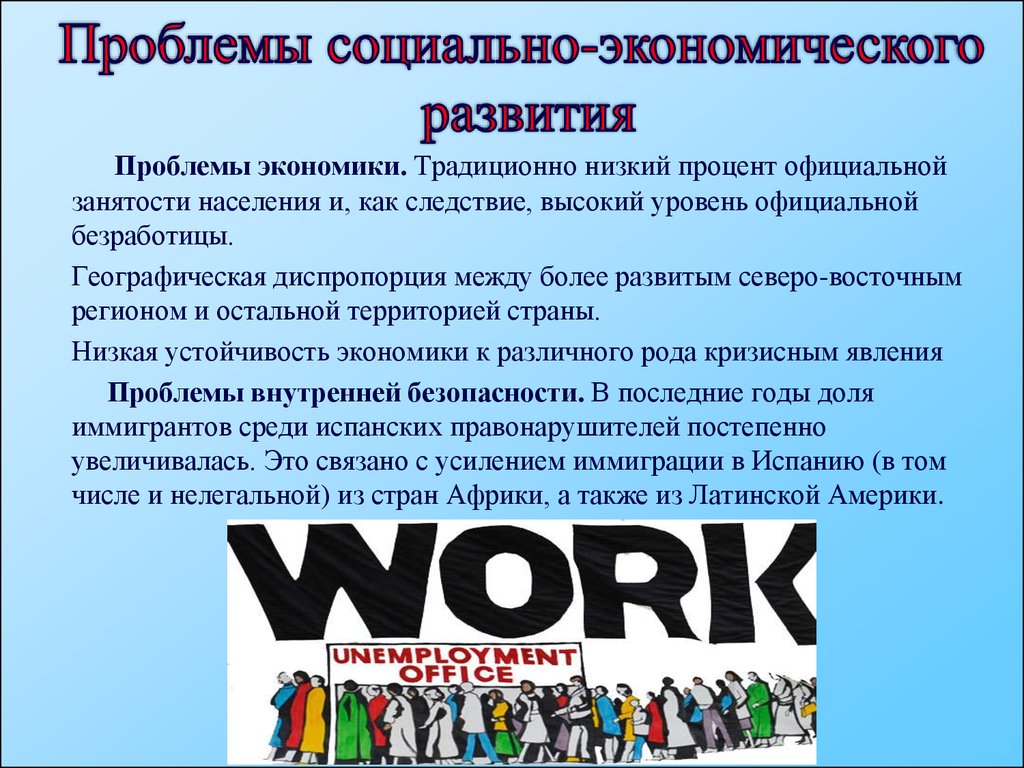 Проблемы социально-экономического развития

Проблемы экономики. Традиционно низкий процент официальной занятости населения и, как следствие, высокий уровень официальной безработицы.

Географическая диспропорция между более развитым северо-восточным регионом и остальной территорией страны.

Низкая устойчивость экономики к различного рода кризисным явления

Проблемы внутренней безопасности. В последние годы доля иммигрантов среди испанских правонарушителей постепенно увеличивалась. Это связано с усилением иммиграции в Испанию (в том числе и нелегальной) из стран Африки, а также из Латинской Америки.

WORK

UNEMPLOYMENT OFFICE